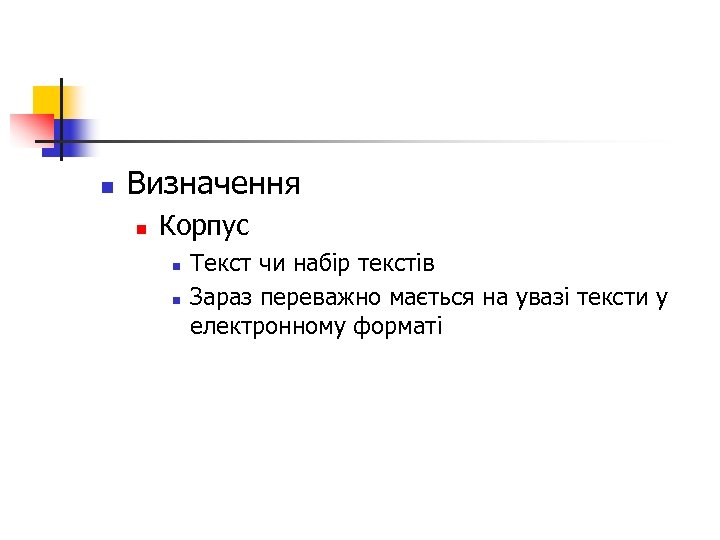 Визначення

Корпус

Текст чи набір текстів

Зараз переважно мається на увазі тексти у електронному форматі